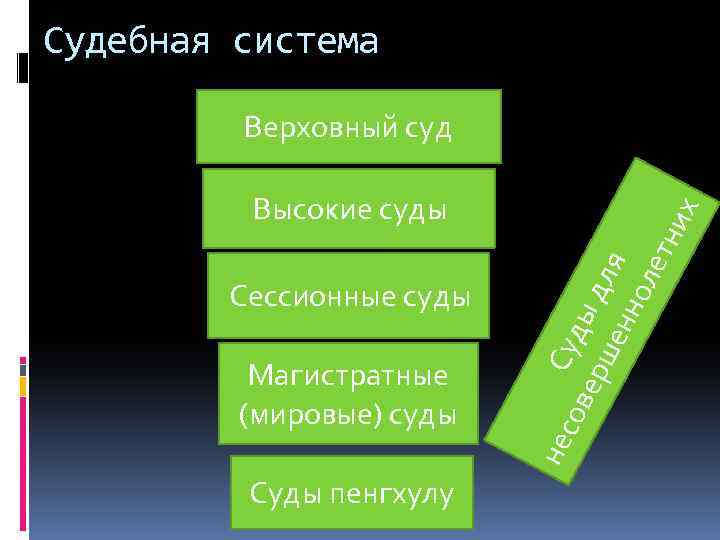 Судебная система

Верховный суд

Высокие суды

Сессионные суды

Магистратные (мировые) суды

Суды пенгхулу

Суды для несовершеннолетних